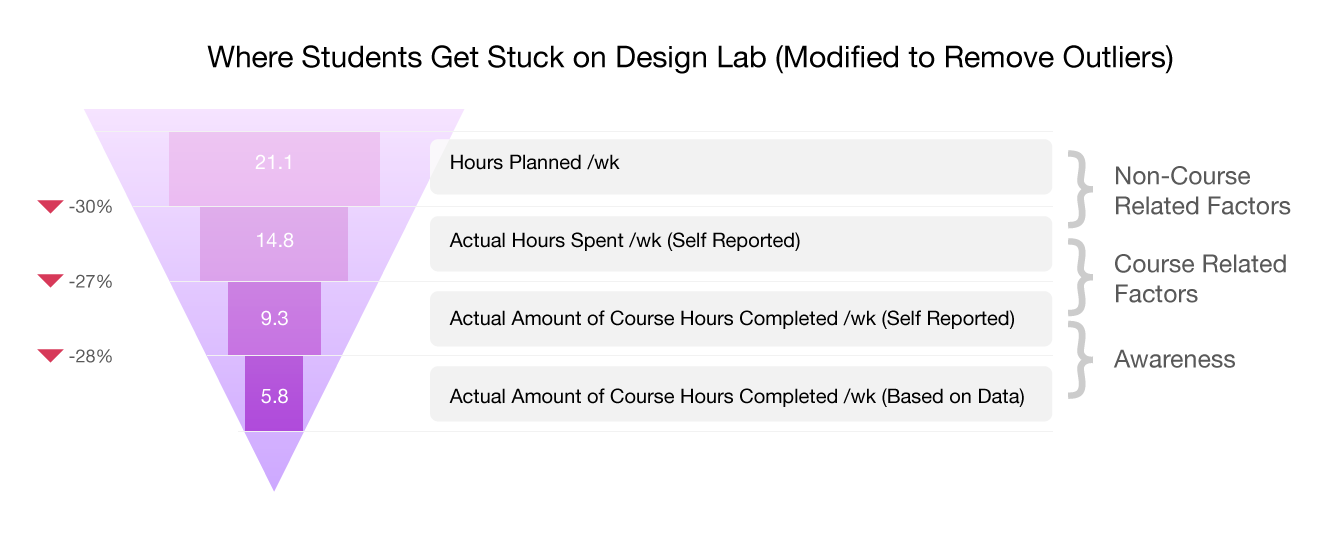 Where Students Get Stuck on Design Lab (Modified to Remove Outliers)

21.1
Hours Planned /wk

-30%

14.8
Actual Hours Spent /wk (Self Reported)

-27%

9.3
Actual Amount of Course Hours Completed /wk (Self Reported)

-28%

5.8
Actual Amount of Course Hours Completed /wk (Based on Data)

Non-Course Related Factors

Course Related Factors

Awareness